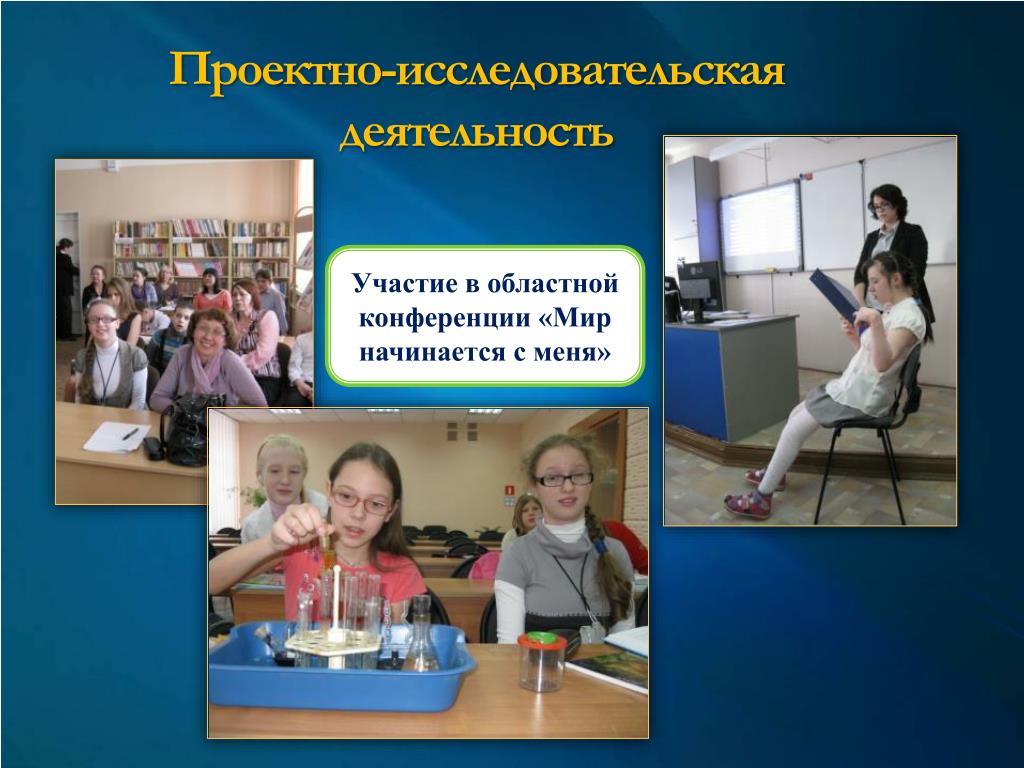 Проектно-исследовательская деятельность

Участие в областной конференции «Мир начинается с меня»